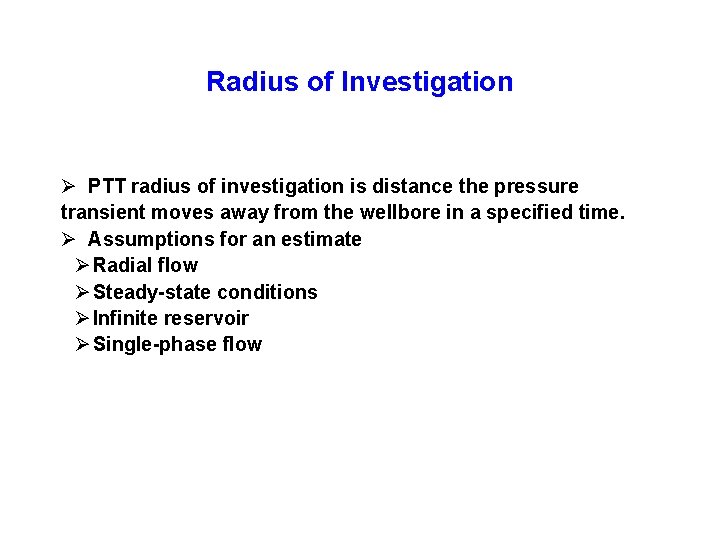 Radius of Investigation

➢ PTT radius of investigation is distance the pressure transient moves away from the wellbore in a specified time.

➢ Assumptions for an estimate

➢ Radial flow

➢ Steady-state conditions

➢ Infinite reservoir

➢ Single-phase flow